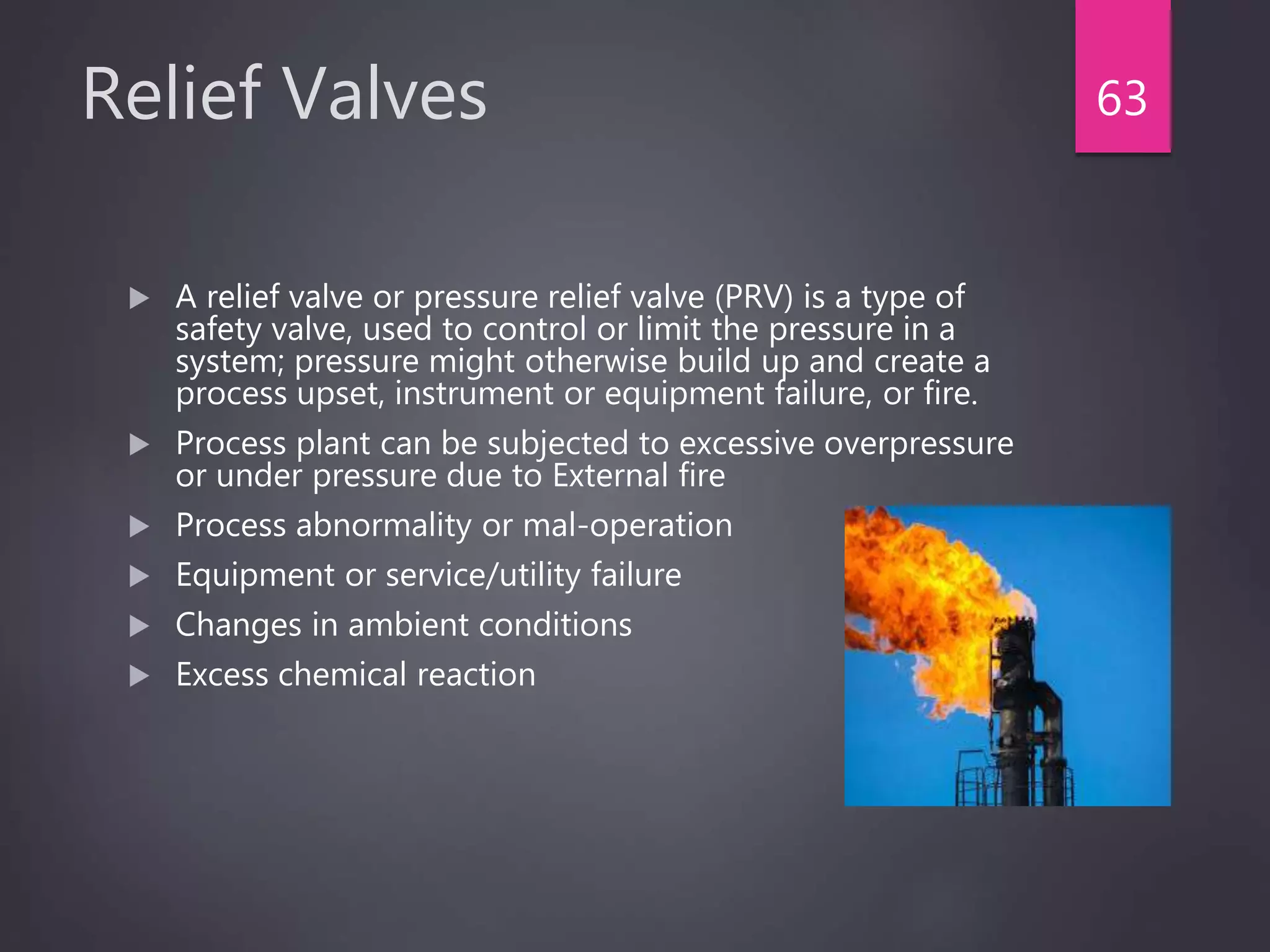 Relief Valves

63

▶ A relief valve or pressure relief valve (PRV) is a type of safety valve, used to control or limit the pressure in a system; pressure might otherwise build up and create a process upset, instrument or equipment failure, or fire.

▶ Process plant can be subjected to excessive overpressure or under pressure due to External fire

▶ Process abnormality or mal-operation

▶ Equipment or service/utility failure

▶ Changes in ambient conditions

▶ Excess chemical reaction